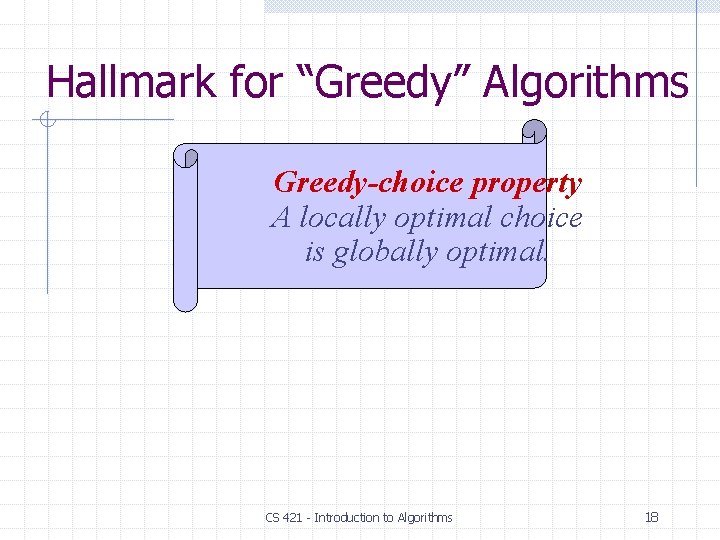 Hallmark for “Greedy” Algorithms

Greedy-choice property
A locally optimal choice is globally optimal.

CS 421 - Introduction to Algorithms

18